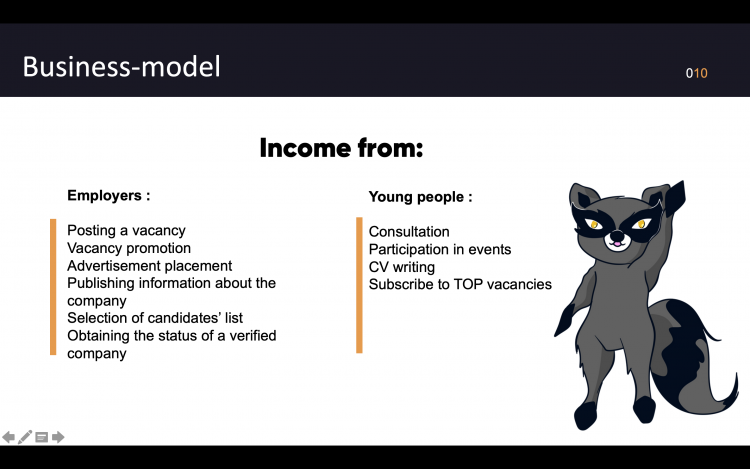 Business-model

010

Income from:

Employers :

Posting a vacancy
Vacancy promotion
Advertisement placement
Publishing information about the company
Selection of candidates' list
Obtaining the status of a verified company

Young people :

Consultation
Participation in events
CV writing
Subscribe to TOP vacancies